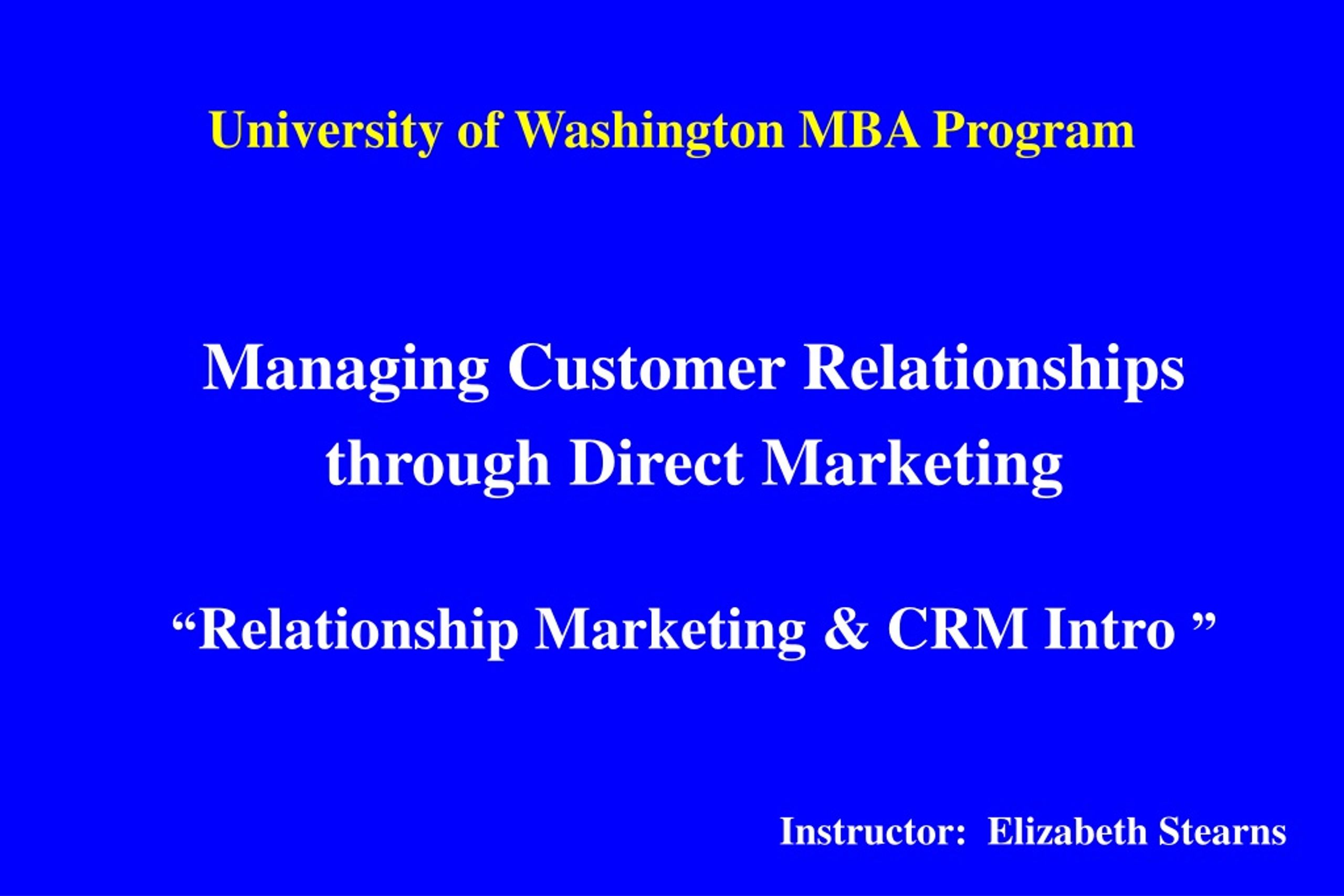 University of Washington MBA Program

Managing Customer Relationships through Direct Marketing

“Relationship Marketing & CRM Intro ”

Instructor: Elizabeth Stearns